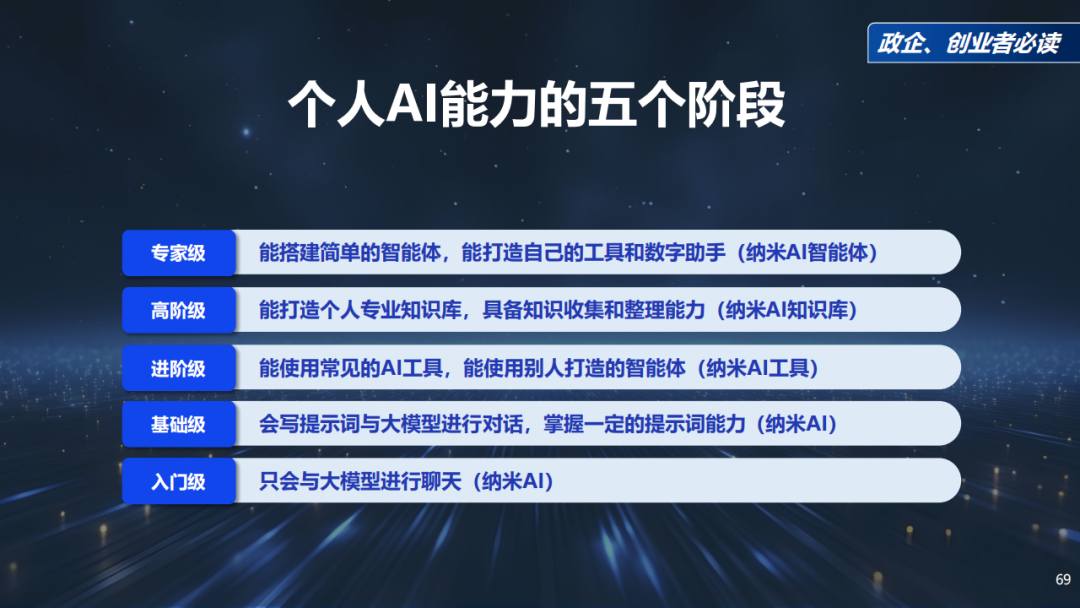 政企、创业者必读

个人AI能力的五个阶段

专家级 能搭建简单的智能体，能打造自己的工具和数字助手（纳米AI智能体）

高阶级 能打造个人专业知识库，具备知识收集和整理能力（纳米AI知识库）

进阶级 能使用常见的AI工具，能使用别人打造的智能体（纳米AI工具）

基础级 会写提示词与大模型进行对话，掌握一定的提示词能力（纳米AI）

入门级 只会与大模型进行聊天（纳米AI）

69